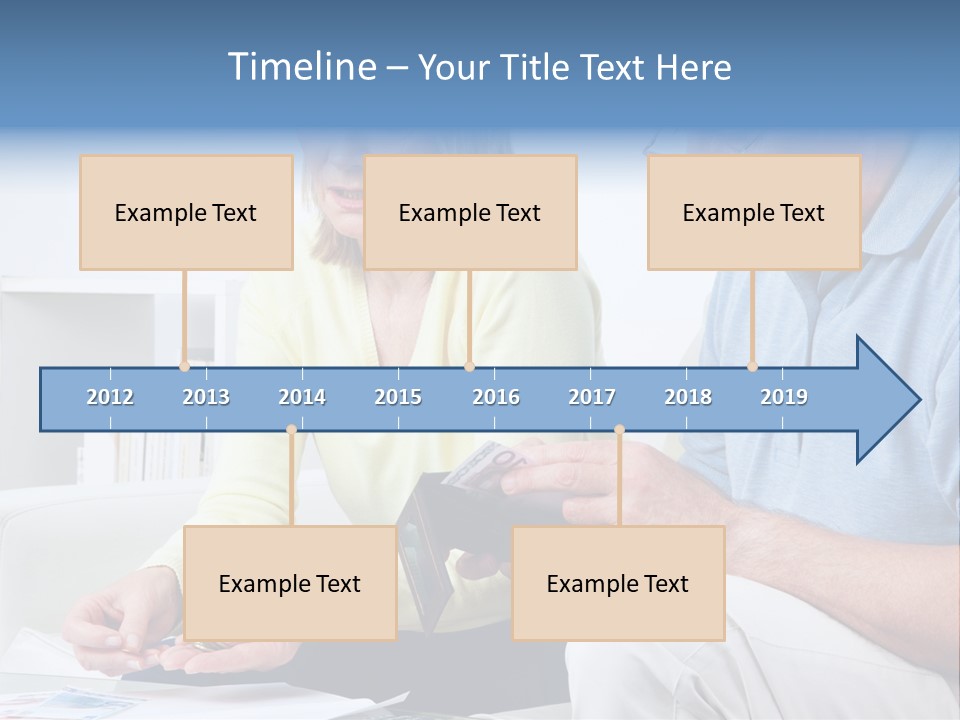 Timeline – Your Title Text Here

Example Text

Example Text

Example Text

2012 2013 2014 2015 2016 2017 2018 2019

Example Text

Example Text